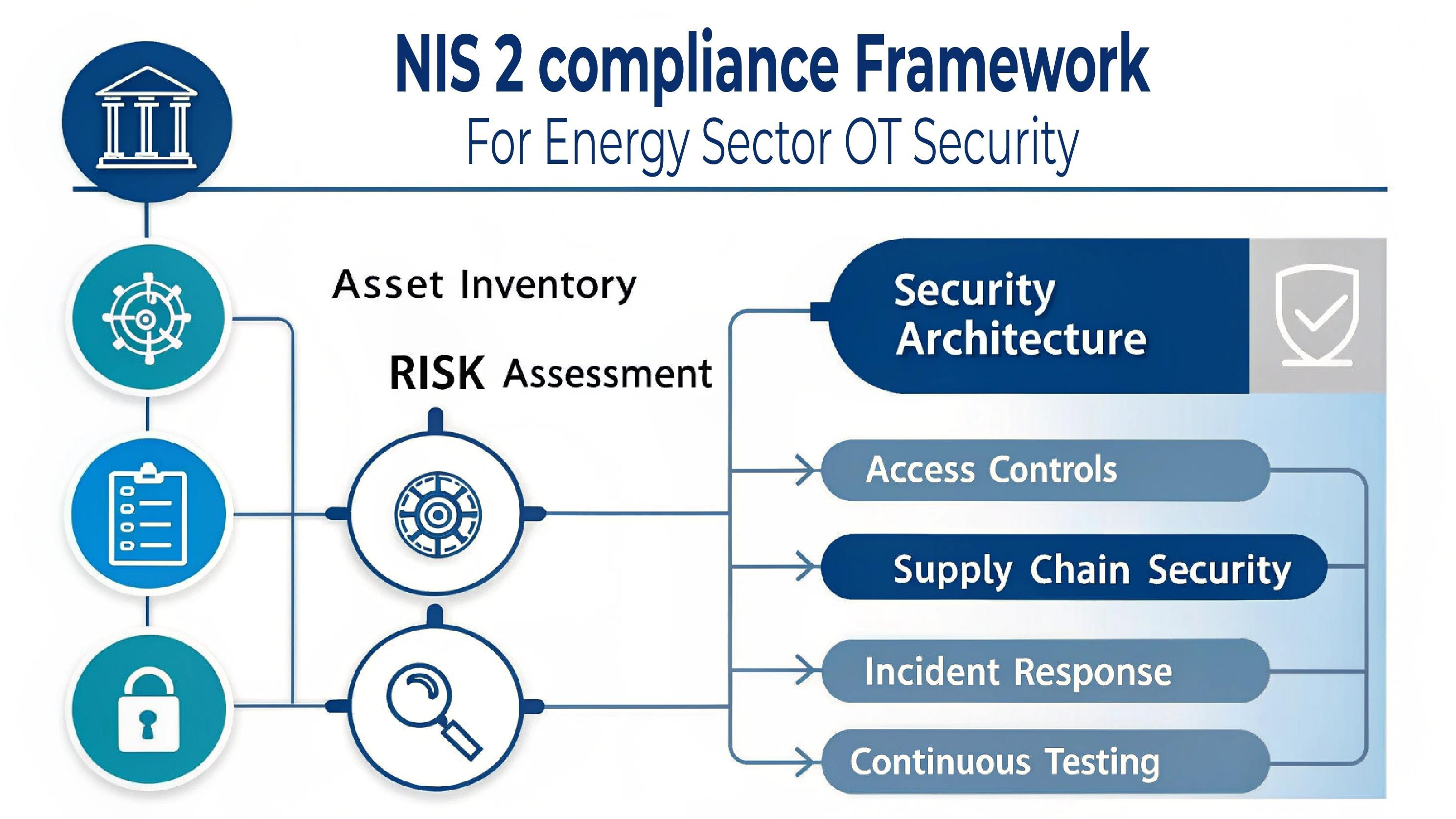 NIS 2 compliance Framework
For Energy Sector OT Security

Asset Inventory

RISK Assessment

Security Architecture

Access Controls

Supply Chain Security

Incident Response

Continuous Testing